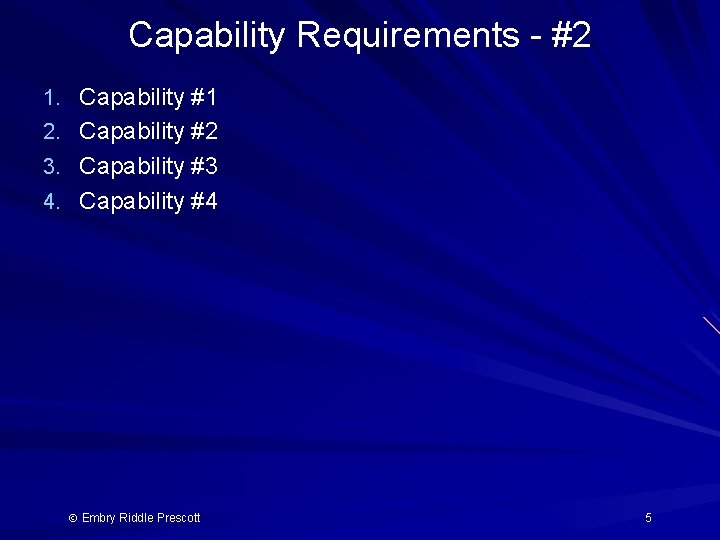 Capability Requirements - #2

1. Capability #1
2. Capability #2
3. Capability #3
4. Capability #4

© Embry Riddle Prescott

5